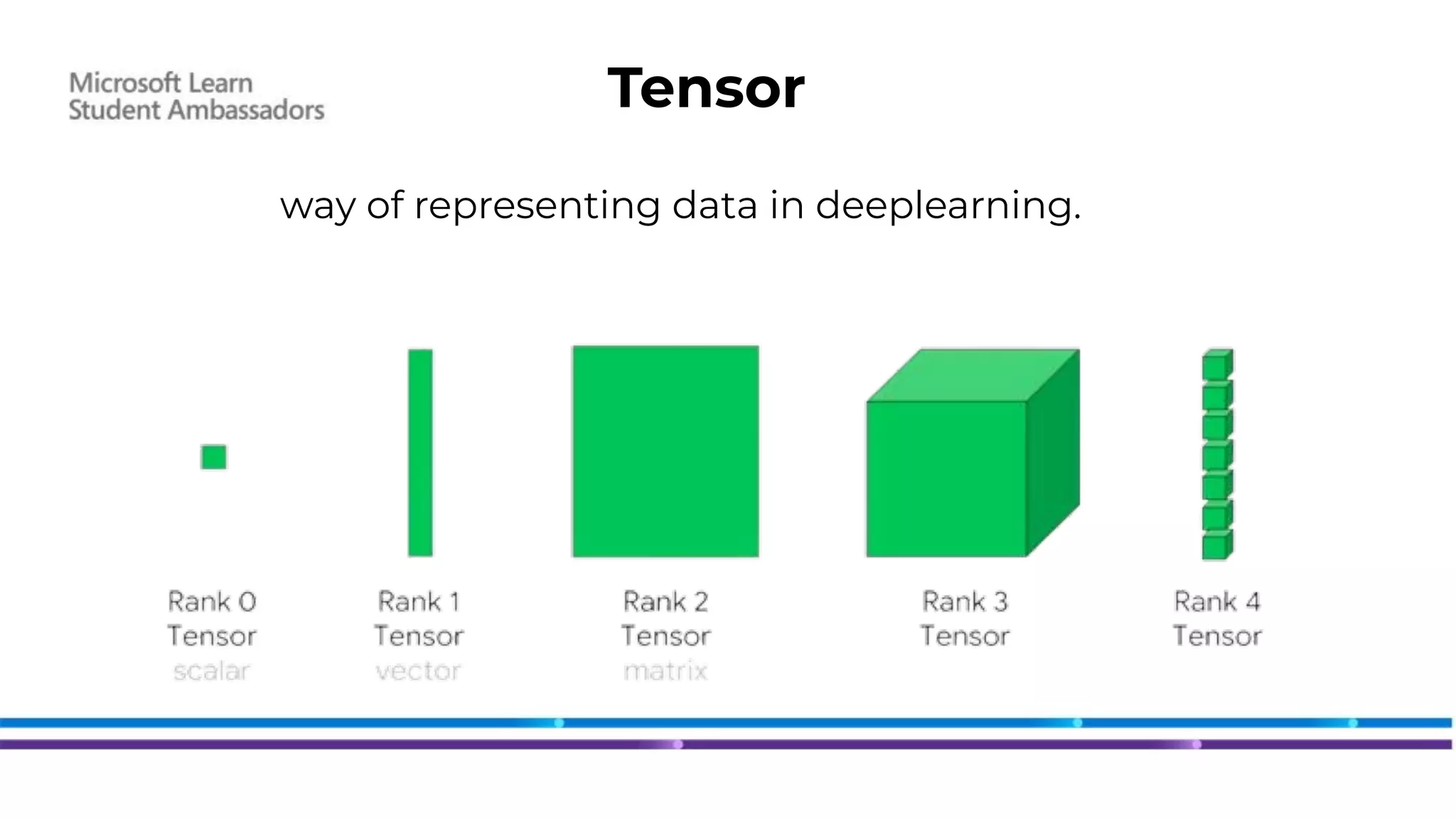 Microsoft Learn
Student Ambassadors

Tensor

way of representing data in deeplearning.

Rank 0
Tensor
scalar

Rank 1
Tensor
vector

Rank 2
Tensor
matrix

Rank 3
Tensor

Rank 4
Tensor